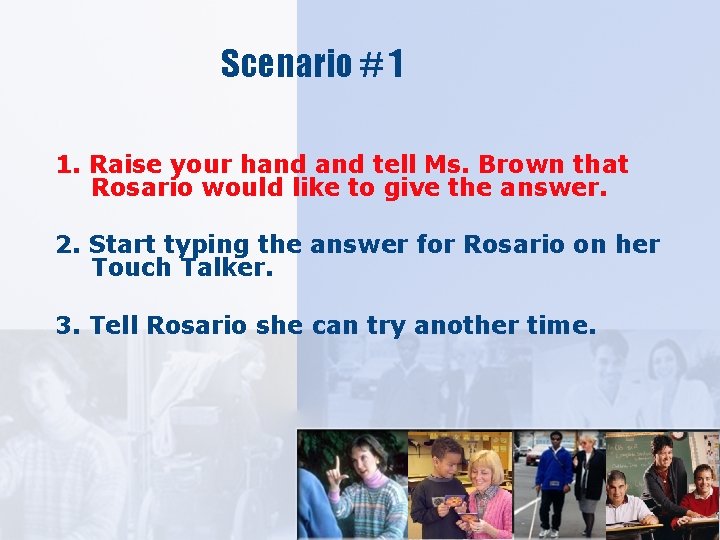 Scenario #1

1. Raise your hand and tell Ms. Brown that Rosario would like to give the answer.

2. Start typing the answer for Rosario on her Touch Talker.

3. Tell Rosario she can try another time.